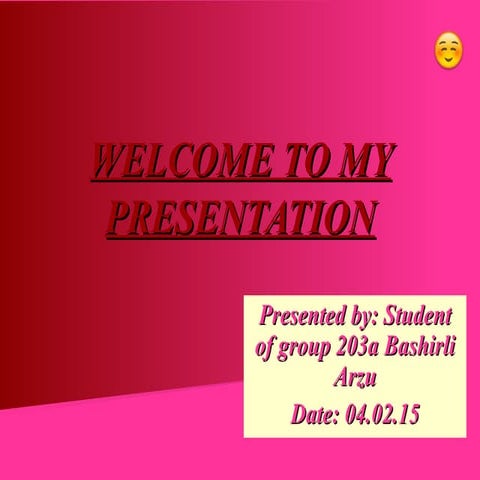 WELCOME TO MY PRESENTATION

Presented by: Student of group 203a Bashirli Arzu

Date: 04.02.15